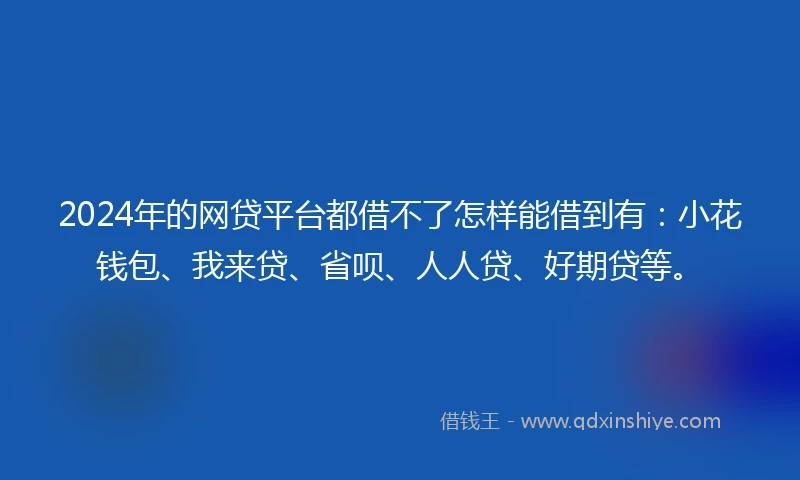 2024年的网贷平台都借不了怎样能借到有：小花钱包、我来贷、省呗、人人贷、好期贷等。

借钱王 - www.qdxinshiye.com